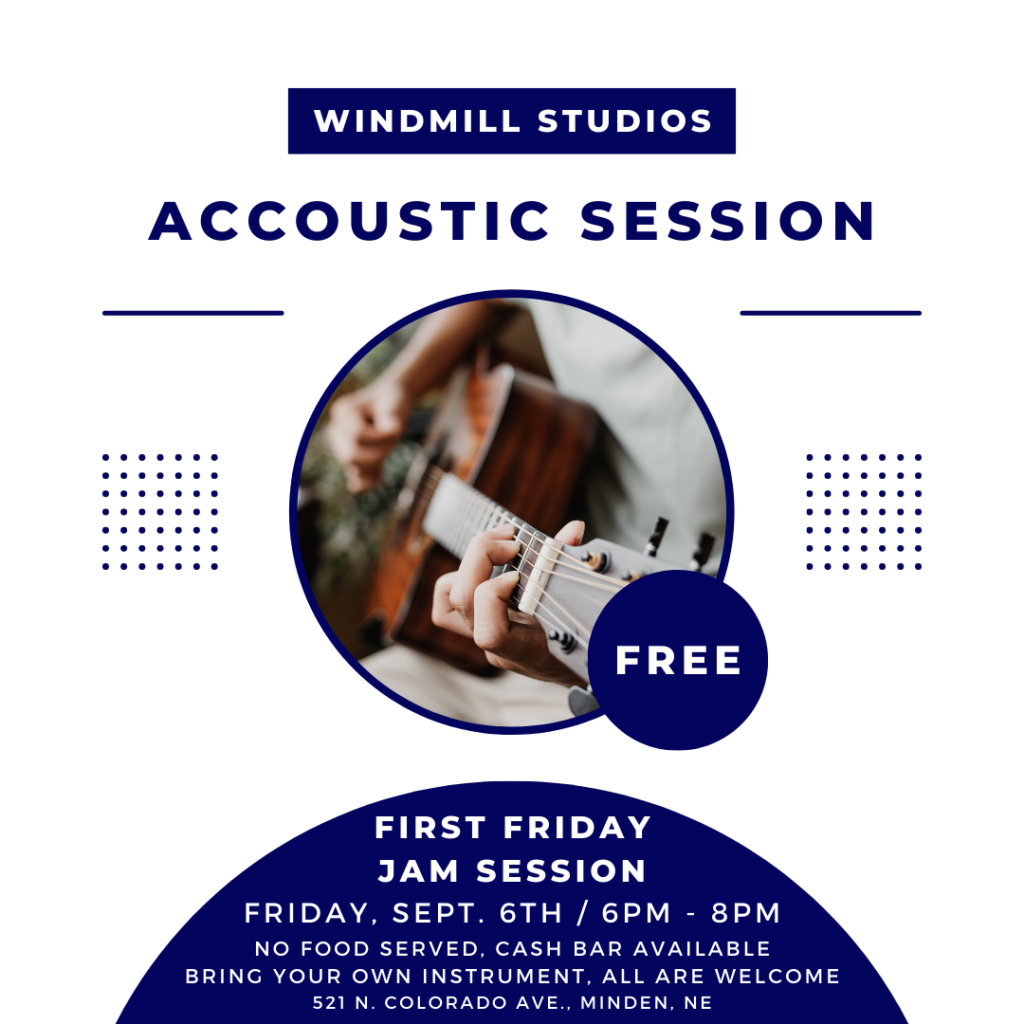 WINDMILL STUDIOS

ACCOUSTIC SESSION

FREE

FIRST FRIDAY
JAM SESSION

FRIDAY, SEPT. 6TH / 6PM - 8PM

NO FOOD SERVED, CASH BAR AVAILABLE
BRING YOUR OWN INSTRUMENT, ALL ARE WELCOME
521 N. COLORADO AVE., MINDEN, NE